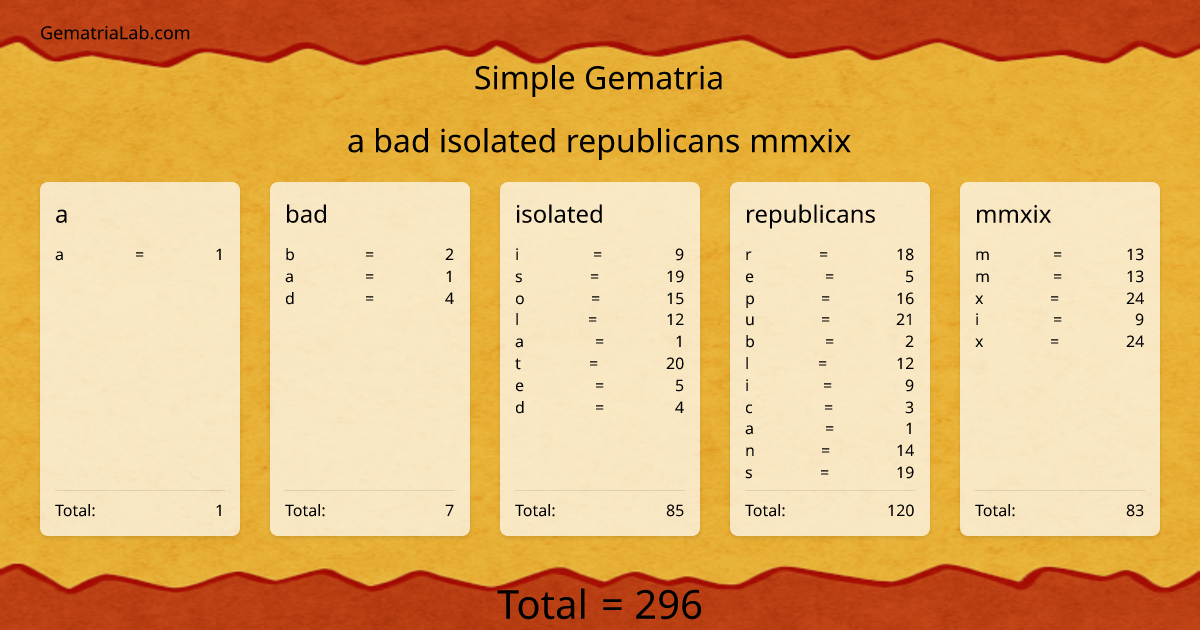 GematriaLab.com

Simple Gematria

a bad isolated republicans mmxix

a

a = 1

Total: 1

bad

b = 2
a = 1
d = 4

Total: 7

isolated

i = 9
s = 19
o = 15
l = 12
a = 1
t = 20
e = 5
d = 4

Total: 85

republicans

r = 18
e = 5
p = 16
u = 21
b = 2
l = 12
i = 9
c = 3
a = 1
n = 14
s = 19

Total: 120

mmxix

m = 13
m = 13
x = 24
i = 9
x = 24

Total: 83

Total = 296